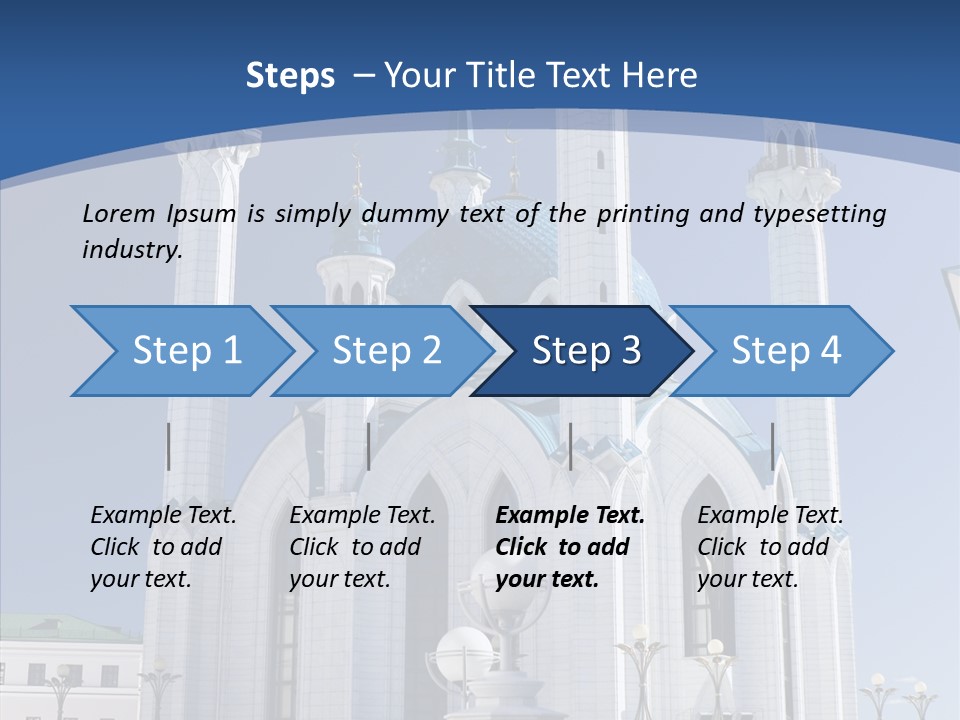 Steps – Your Title Text Here

Lorem Ipsum is simply dummy text of the printing and typesetting industry.

Step 1

Step 2

Step 3

Step 4

Example Text. Click to add your text.

Example Text. Click to add your text.

Example Text. Click to add your text.

Example Text. Click to add your text.